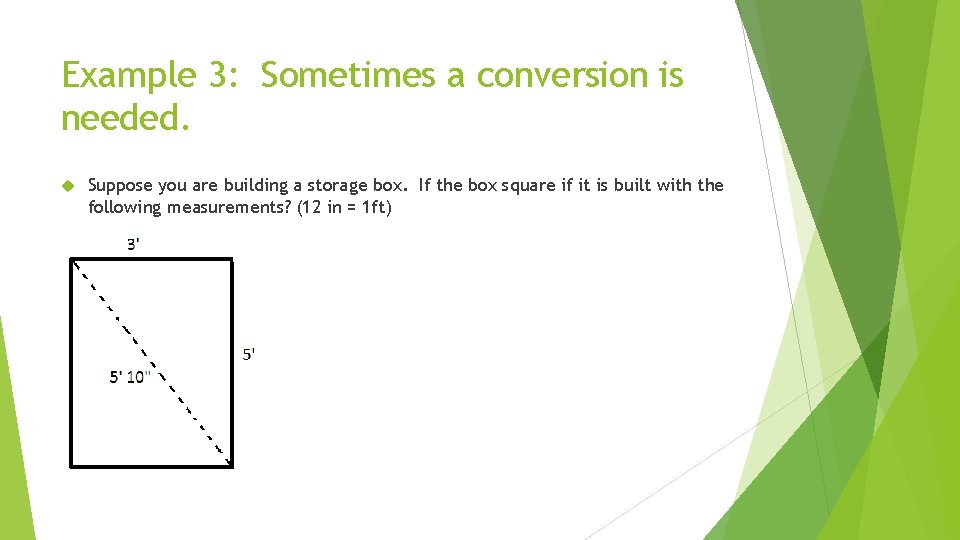 Example 3: Sometimes a conversion is needed.

Suppose you are building a storage box. If the box square if it is built with the following measurements? (12 in = 1ft)

3'

5'

5' 10"